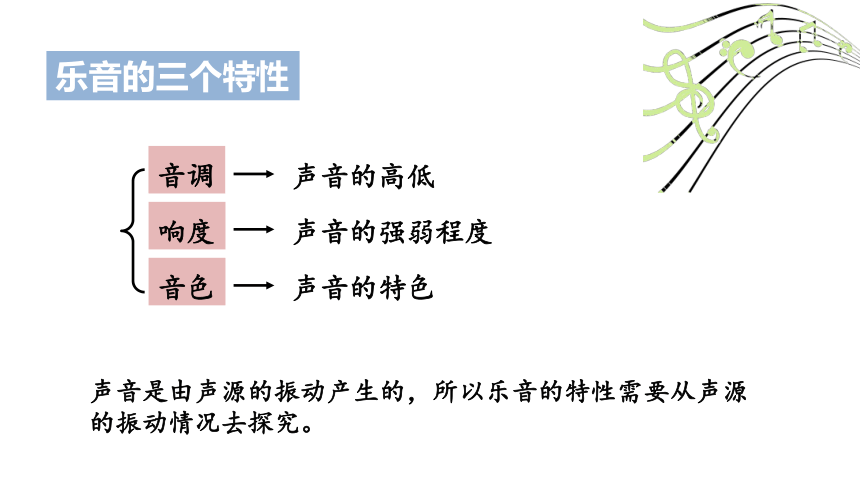 乐音的三个特性

音调 → 声音的高低
响度 → 声音的强弱程度
音色 → 声音的特色

声音是由声源的振动产生的，所以乐音的特性需要从声源的振动情况去探究。